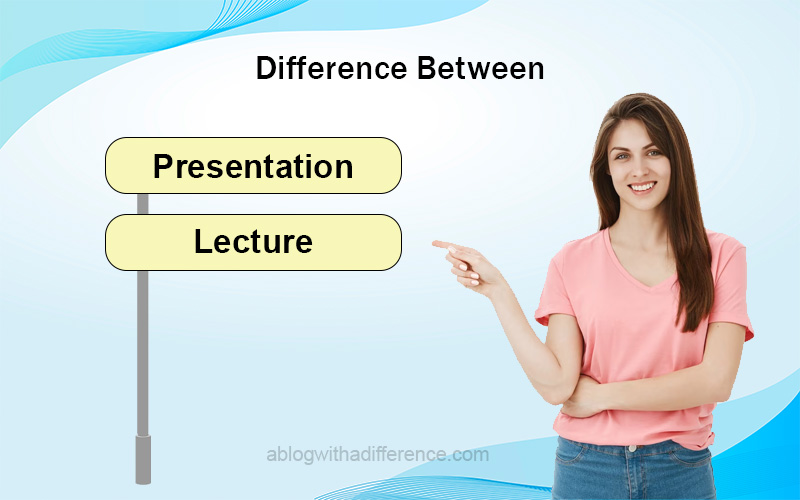 Difference Between

Presentation

Lecture

ablogwithadifference.com